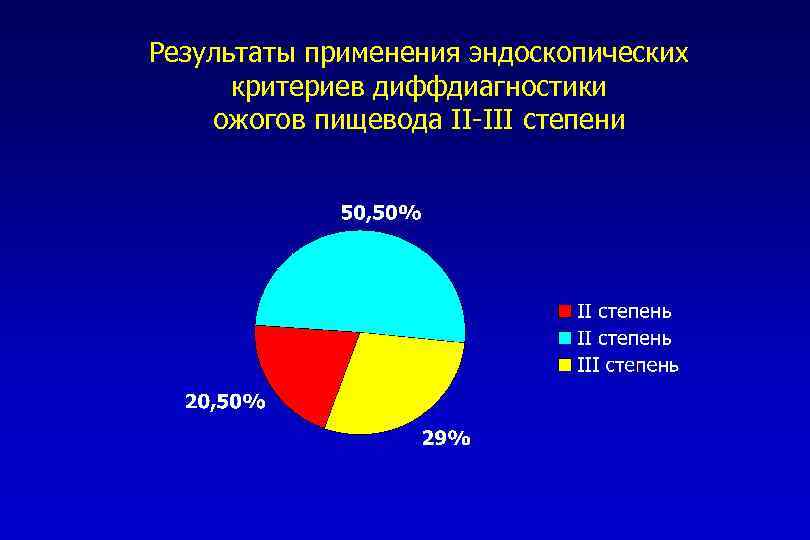 Результаты применения эндоскопических критериев диффдиагностики ожогов пищевода II-III степени

50,50%

20,50%

29%

II степень
II степень
III степень